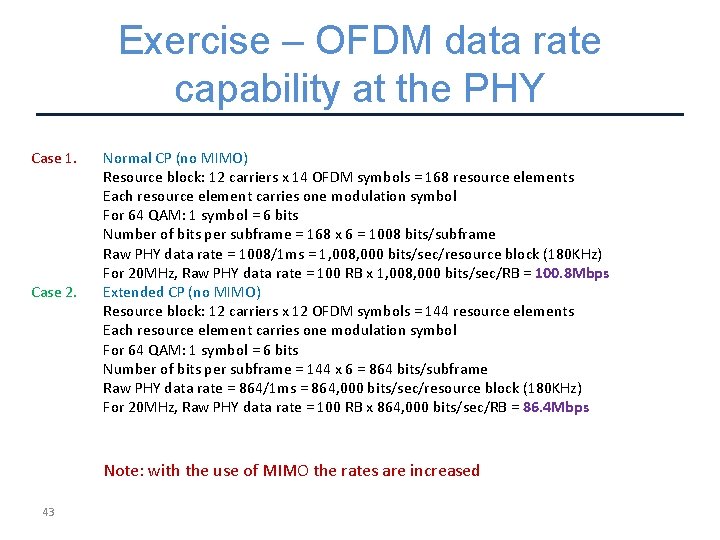 Exercise – OFDM data rate capability at the PHY

Case 1. Normal CP (no MIMO)
Resource block: 12 carriers x 14 OFDM symbols = 168 resource elements
Each resource element carries one modulation symbol
For 64 QAM: 1 symbol = 6 bits
Number of bits per subframe = 168 x 6 = 1008 bits/subframe
Raw PHY data rate = 1008/1ms = 1,008,000 bits/sec/resource block (180KHz)
For 20MHz, Raw PHY data rate = 100 RB x 1,008,000 bits/sec/RB = 100.8Mbps

Case 2. Extended CP (no MIMO)
Resource block: 12 carriers x 12 OFDM symbols = 144 resource elements
Each resource element carries one modulation symbol
For 64 QAM: 1 symbol = 6 bits
Number of bits per subframe = 144 x 6 = 864 bits/subframe
Raw PHY data rate = 864/1ms = 864,000 bits/sec/resource block (180KHz)
For 20MHz, Raw PHY data rate = 100 RB x 864,000 bits/sec/RB = 86.4Mbps

Note: with the use of MIMO the rates are increased

43